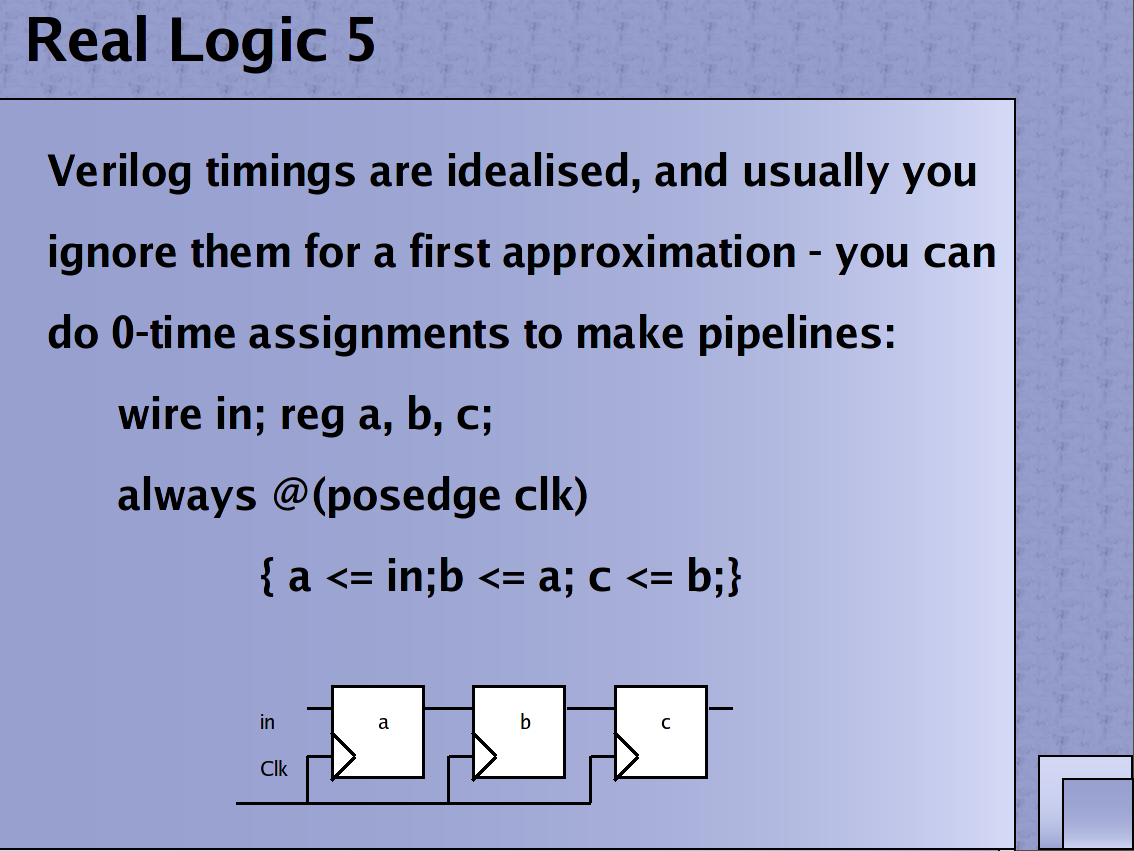 Real Logic 5

Verilog timings are idealised, and usually you ignore them for a first approximation - you can do 0-time assignments to make pipelines:

wire in; reg a, b, c;

always @(posedge clk)

{ a <= in;b <= a; c <= b;}

in
Clk
a
b
c